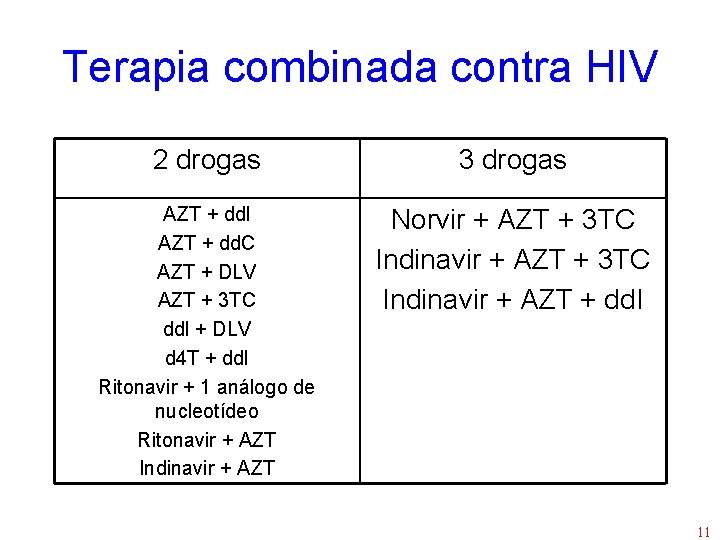 Terapia combinada contra HIV

| 2 drogas | 3 drogas |
|---|---|
| AZT + ddI<br>AZT + ddC<br>AZT + DLV<br>AZT + 3TC<br>ddI + DLV<br>d4T + ddI<br>Ritonavir + 1 análogo de nucleotídeo<br>Ritonavir + AZT<br>Indinavir + AZT | Norvir + AZT + 3TC<br>Indinavir + AZT + 3TC<br>Indinavir + AZT + ddI |

11